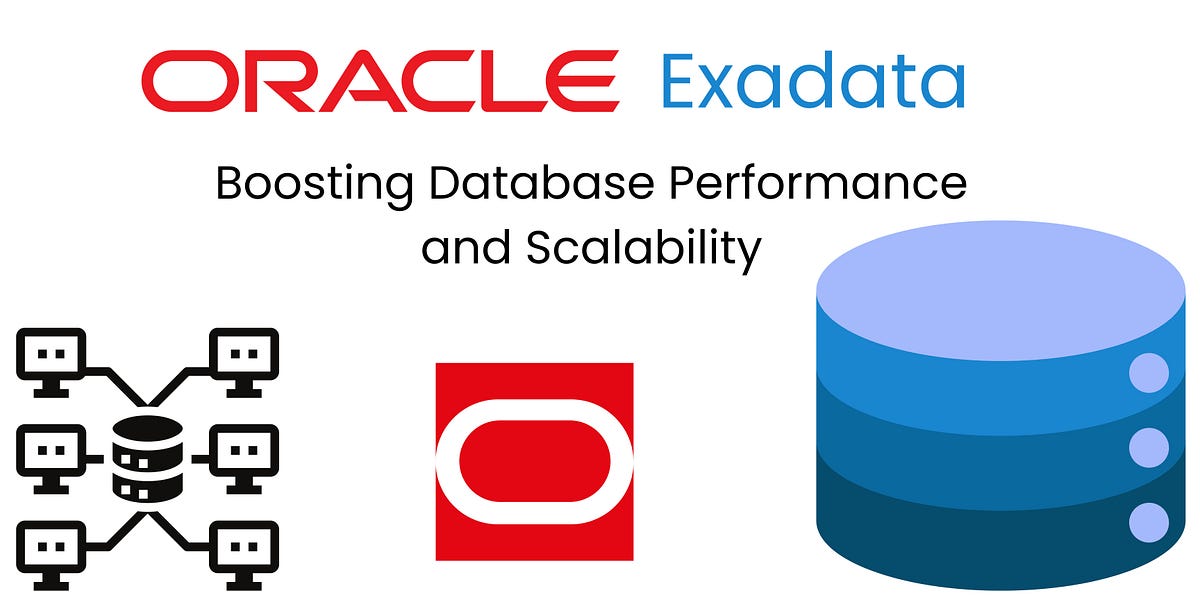 ORACLE Exadata

Boosting Database Performance and Scalability